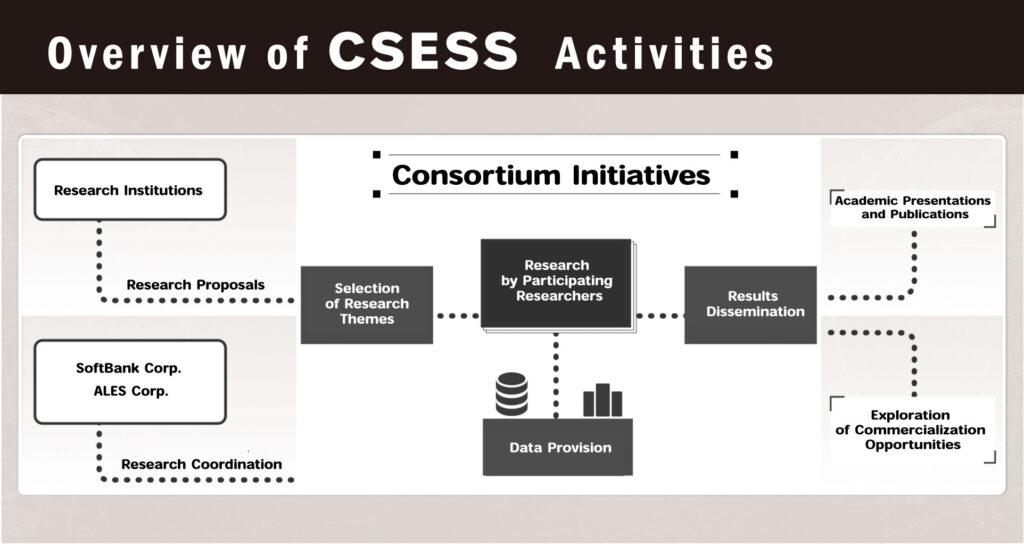 Overview of CSESS Activities

Consortium Initiatives

Research Institutions

Research Proposals

SoftBank Corp.
ALES Corp.

Research Coordination

Selection of Research Themes

Research by Participating Researchers

Data Provision

Results Dissemination

Academic Presentations and Publications

Exploration of Commercialization Opportunities